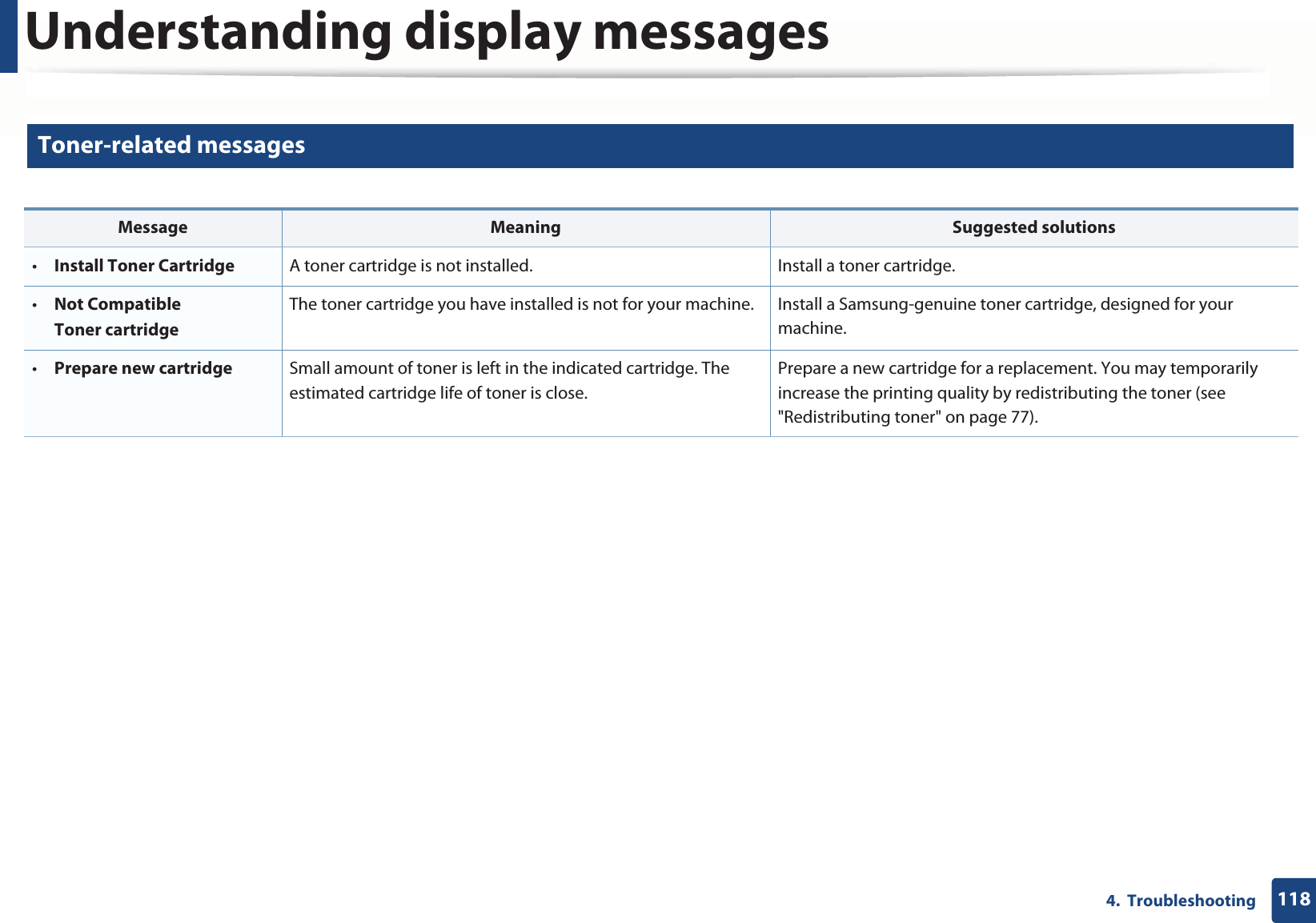 Understanding display messages

Toner-related messages

| Message | Meaning | Suggested solutions |
|---|---|---|
| • Install Toner Cartridge | A toner cartridge is not installed. | Install a toner cartridge. |
| • Not Compatible Toner cartridge | The toner cartridge you have installed is not for your machine. | Install a Samsung-genuine toner cartridge, designed for your machine. |
| • Prepare new cartridge | Small amount of toner is left in the indicated cartridge. The estimated cartridge life of toner is close. | Prepare a new cartridge for a replacement. You may temporarily increase the printing quality by redistributing the toner (see "Redistributing toner" on page 77). |

4. Troubleshooting 118